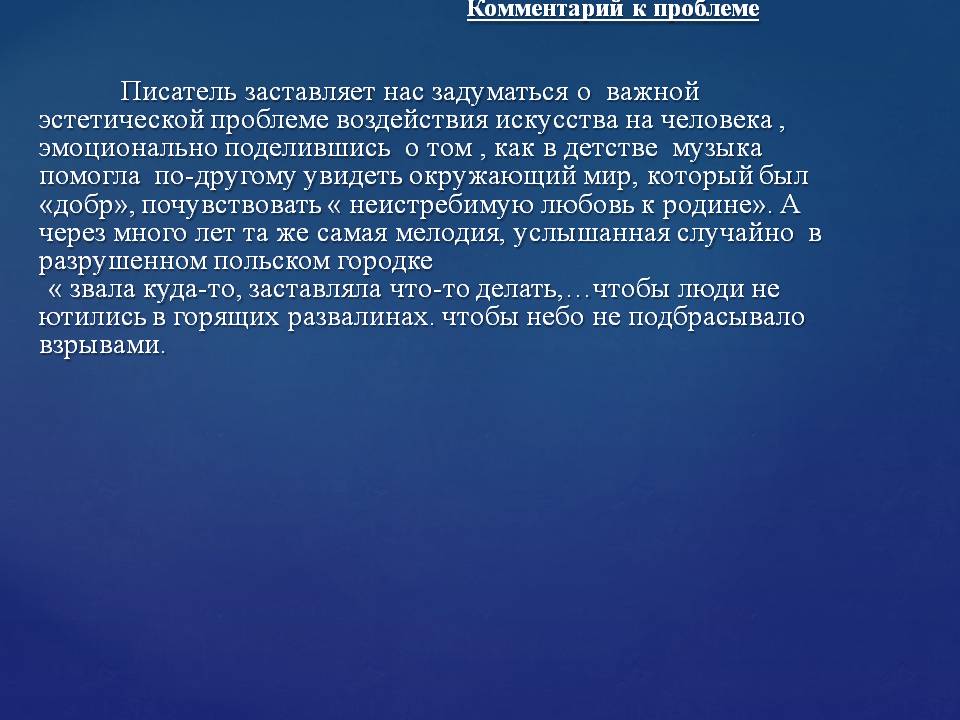 Комментарий к проблеме

Писатель заставляет нас задуматься о важной эстетической проблеме воздействия искусства на человека , эмоционально поделившись о том , как в детстве музыка помогла по-другому увидеть окружающий мир, который был «добр», почувствовать « неистребимую любовь к родине». А через много лет та же самая мелодия, услышанная случайно в разрушенном польском городке
« звала куда-то, заставляла что-то делать,…чтобы люди не ютились в горящих развалинах. чтобы небо не подбрасывало взрывами.